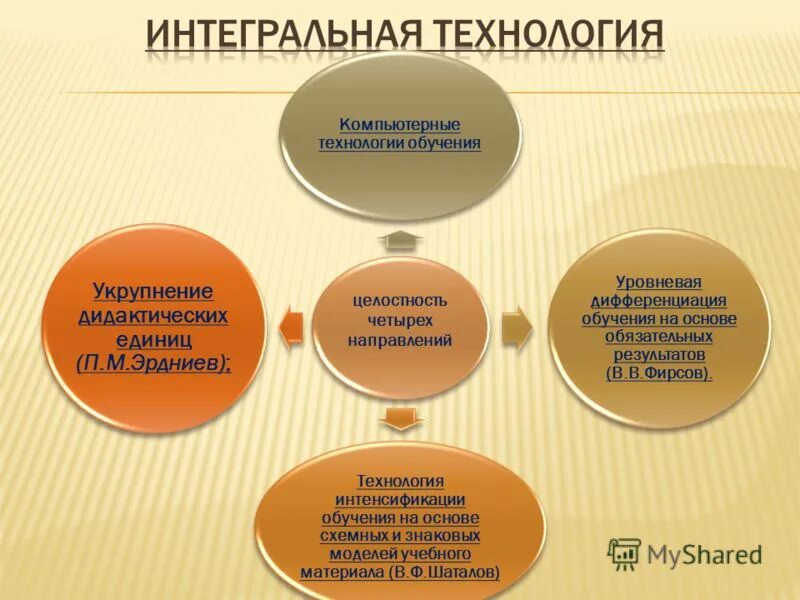 ИНТЕГРАЛЬНАЯ ТЕХНОЛОГИЯ

Компьютерные технологии обучения

Укрупнение дидактических единиц (П.М.Эрдниев);

целостность четырех направлений

Уровневая дифференциация обучения на основе обязательных результатов (В.В.Фирсов).

Технология интенсификации обучения на основе схемных и знаковых моделей учебного материала (В.Ф.Шаталов)

MyShared